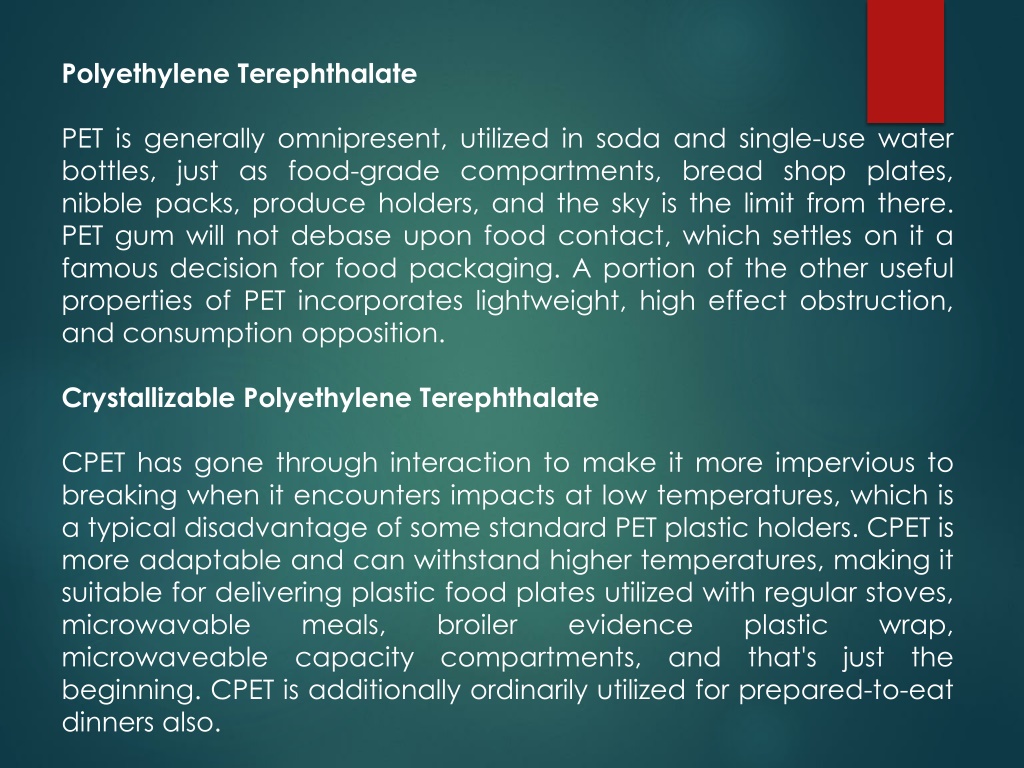 Polyethylene Terephthalate

PET is generally omnipresent, utilized in soda and single-use water bottles, just as food-grade compartments, bread shop plates, nibble packs, produce holders, and the sky is the limit from there. PET gum will not debase upon food contact, which settles on it a famous decision for food packaging. A portion of the other useful properties of PET incorporates lightweight, high effect obstruction, and consumption opposition.

Crystallizable Polyethylene Terephthalate

CPET has gone through interaction to make it more impervious to breaking when it encounters impacts at low temperatures, which is a typical disadvantage of some standard PET plastic holders. CPET is more adaptable and can withstand higher temperatures, making it suitable for delivering plastic food plates utilized with regular stoves, microwavable meals, broiler evidence plastic wrap, microwaveable capacity compartments, and that's just the beginning. CPET is additionally ordinarily utilized for prepared-to-eat dinners also.